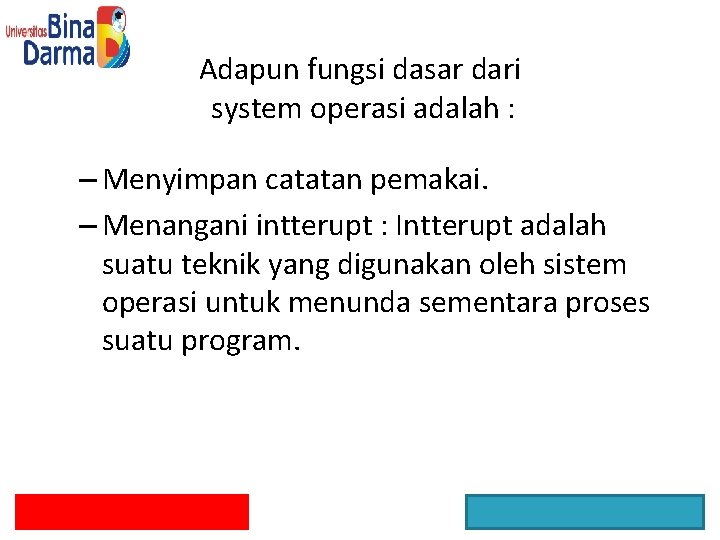 Universitas Bina Darma

Adapun fungsi dasar dari system operasi adalah :

– Menyimpan catatan pemakai.

– Menangani intterupt : Intterupt adalah suatu teknik yang digunakan oleh sistem operasi untuk menunda sementara proses suatu program.